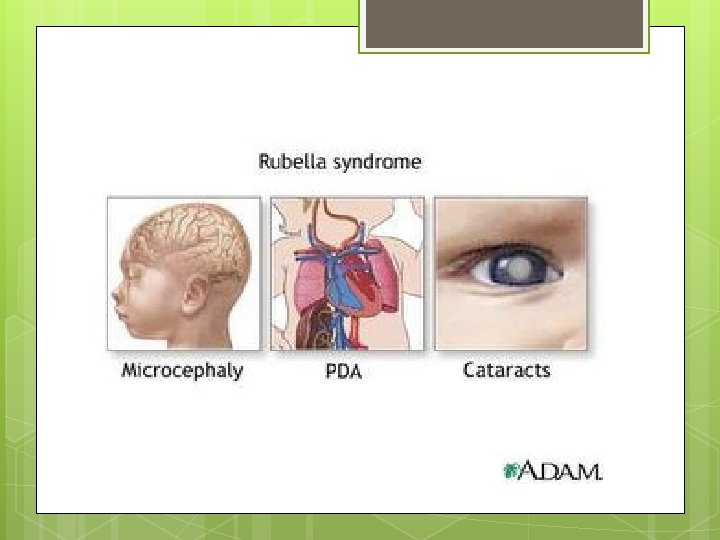 Rubella syndrome

Microcephaly

PDA

Cataracts

A.D.A.M.